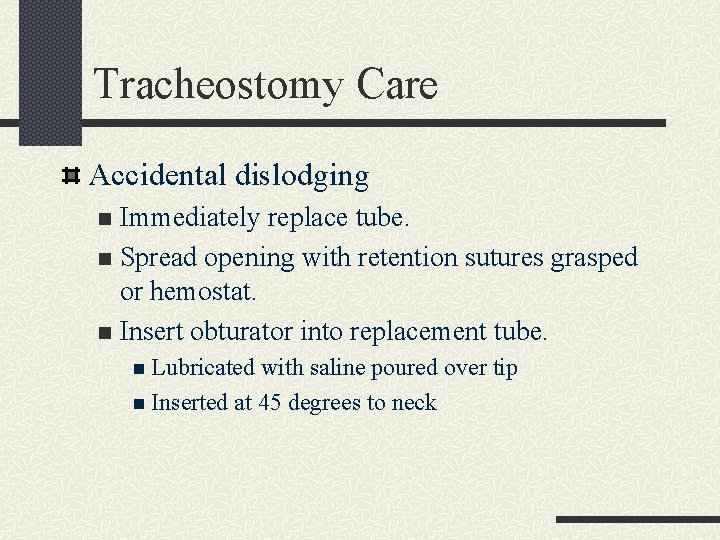 Tracheostomy Care

Accidental dislodging

Immediately replace tube.

Spread opening with retention sutures grasped or hemostat.

Insert obturator into replacement tube.

Lubricated with saline poured over tip

Inserted at 45 degrees to neck